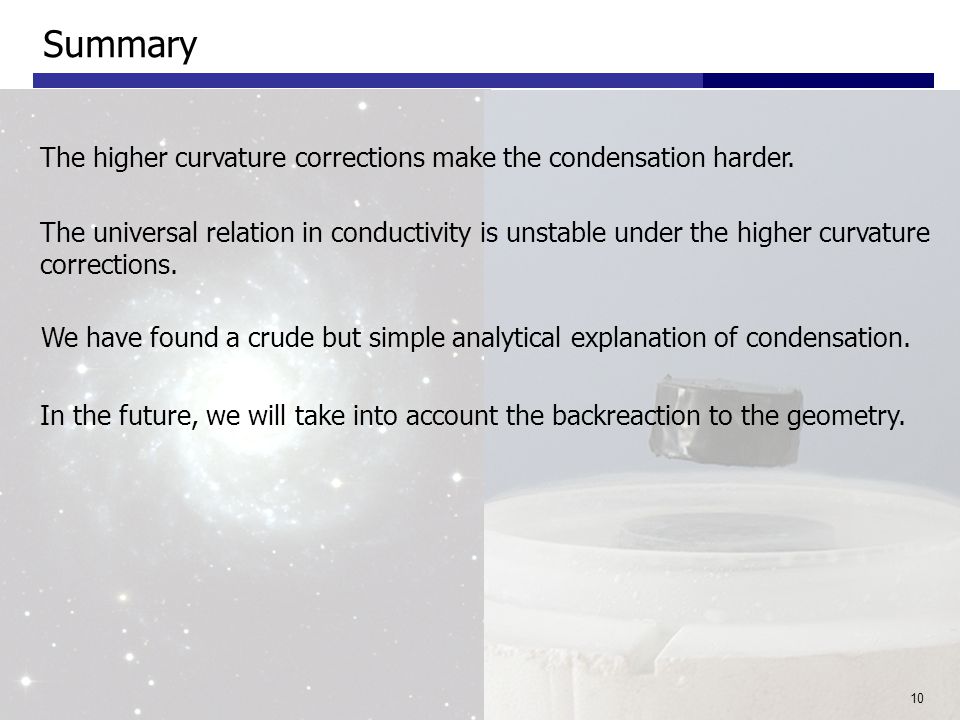 Summary

The higher curvature corrections make the condensation harder.

The universal relation in conductivity is unstable under the higher curvature corrections.

We have found a crude but simple analytical explanation of condensation.

In the future, we will take into account the backreaction to the geometry.

10